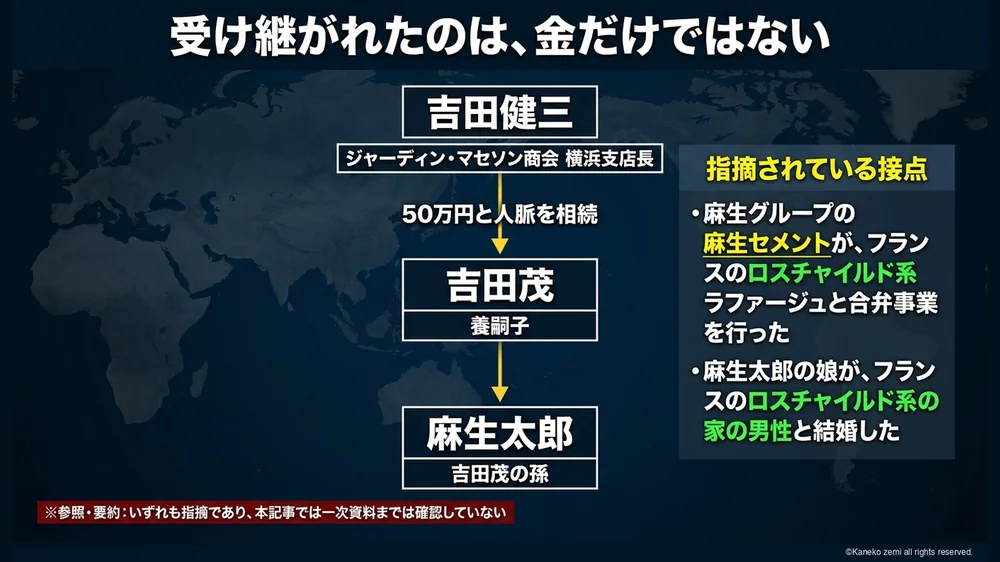 受け継がれたのは、金だけではない

吉田健三

ジャーディン・マセソン商会 横浜支店長

50万円と人脈を相続

吉田茂

養嗣子

麻生太郎

吉田茂の孫

指摘されている接点

• 麻生グループの麻生セメントが、フランスのロスチャイルド系ラファージュと合弁事業を行った

• 麻生太郎の娘が、フランスのロスチャイルド系の家の男性と結婚した

※参照・要約：いずれも指摘であり、本記事では一次資料までは確認していない

©Kaneko zemi all rights reserved.